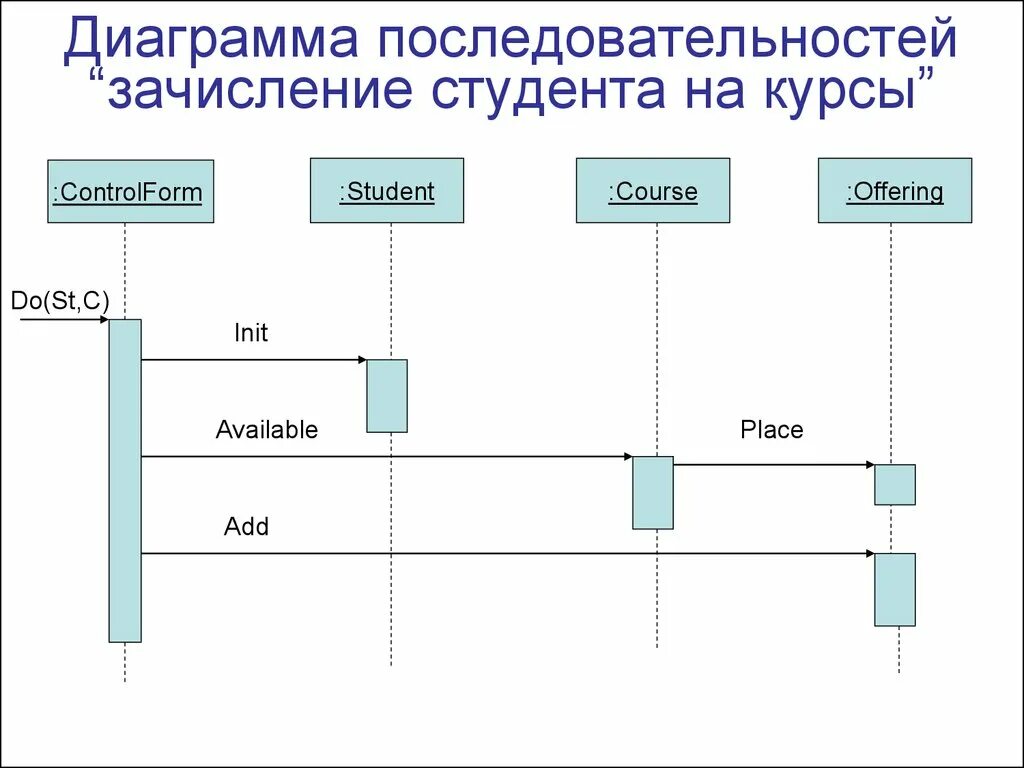 Диаграмма последовательностей “зачисление студента на курсы”

:ControlForm

:Student

:Course

:Offering

Do(St,C)

Init

Available

Place

Add